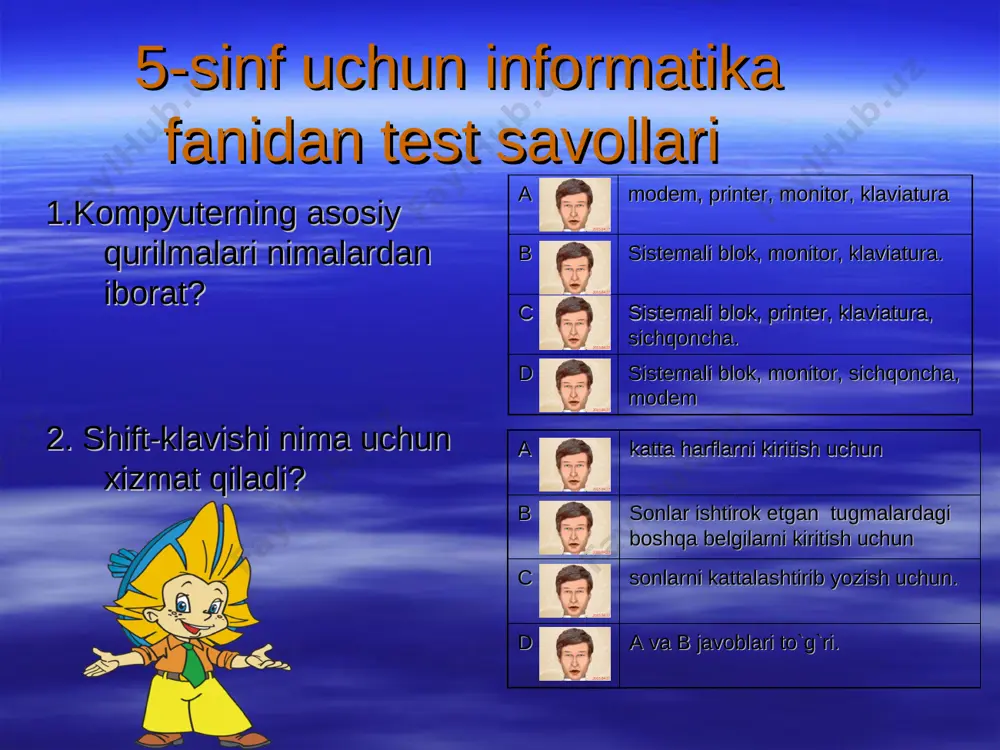 5-sinf uchun informatika fanidan test savollari

1.Kompyuterning asosiy qurilmalari nimalardan iborat?

| A | modem, printer, monitor, klaviatura |
|---|---|
| B | Sistemali blok, monitor, klaviatura. |
| C | Sistemali blok, printer, klaviatura, sichqoncha. |
| D | Sistemali blok, monitor, sichqoncha, modem |

2. Shift-klavishi nima uchun xizmat qiladi?

| A | katta harflarni kiritish uchun |
|---|---|
| B | Sonlar ishtirok etgan tugmalardagi boshqa belgilarni kiritish uchun |
| C | sonlarni kattalashtirib yozish uchun. |
| D | A va B javoblari to`g`ri. |